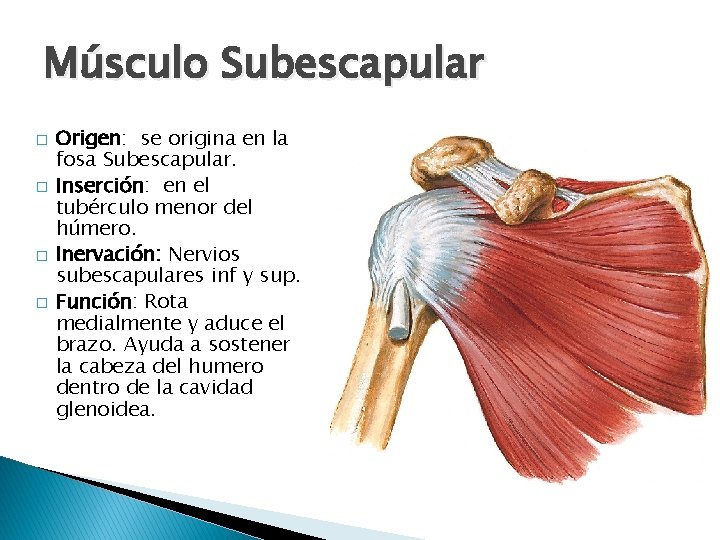 Músculo Subescapular

□ Origen: se origina en la fosa Subescapular.

□ Inserción: en el tubérculo menor del húmero.

□ Inervación: Nervios subescapulares inf y sup.

□ Función: Rota medialmente y aduce el brazo. Ayuda a sostener la cabeza del humero dentro de la cavidad glenoidea.